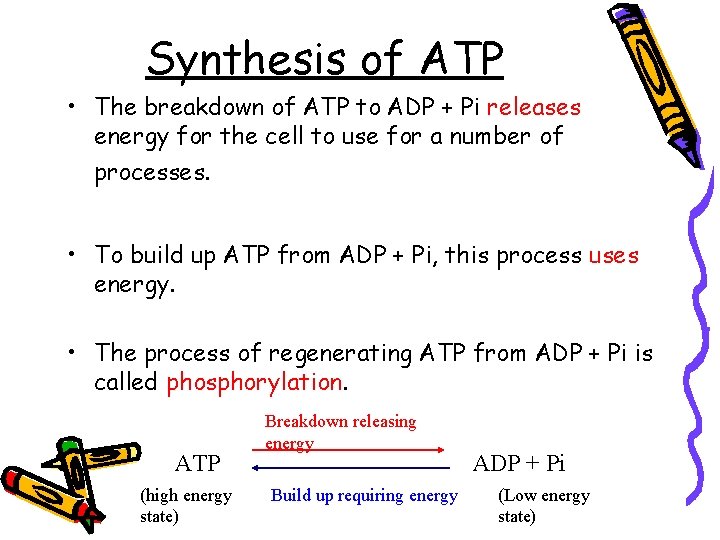 Synthesis of ATP

• The breakdown of ATP to ADP + Pi releases energy for the cell to use for a number of processes.

• To build up ATP from ADP + Pi, this process uses energy.

• The process of regenerating ATP from ADP + Pi is called phosphorylation.

Breakdown releasing energy

ATP

ADP + Pi

(high energy state)

Build up requiring energy

(Low energy state)